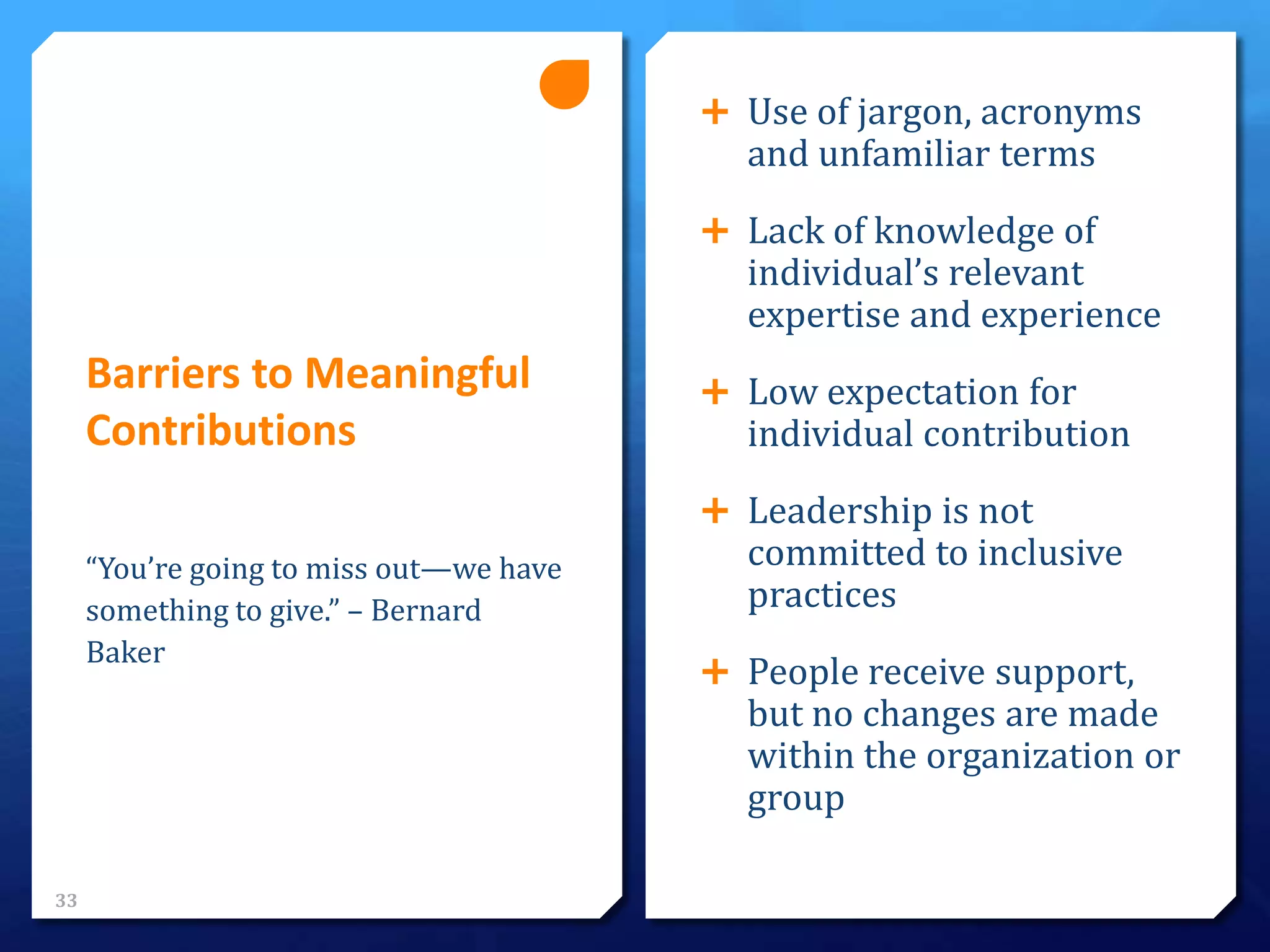 Barriers to Meaningful Contributions

“You’re going to miss out—we have something to give.” – Bernard Baker

33

+ Use of jargon, acronyms and unfamiliar terms

+ Lack of knowledge of individual’s relevant expertise and experience

+ Low expectation for individual contribution

+ Leadership is not committed to inclusive practices

+ People receive support, but no changes are made within the organization or group